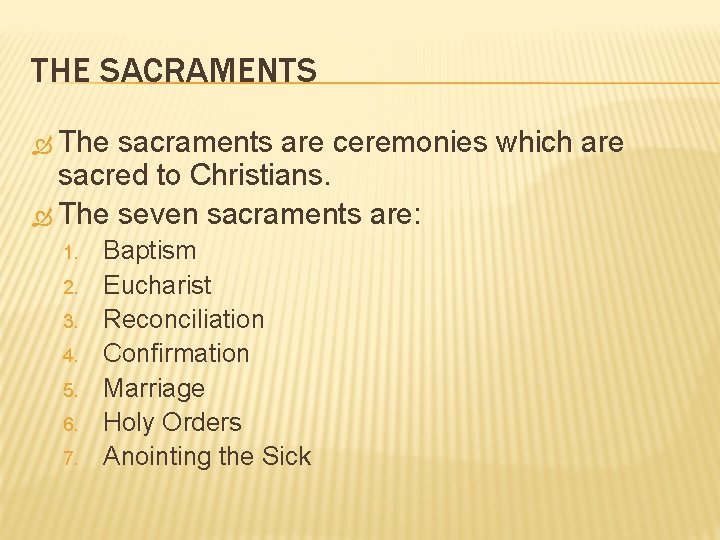 THE SACRAMENTS

The sacraments are ceremonies which are sacred to Christians.

The seven sacraments are:

1. Baptism
2. Eucharist
3. Reconciliation
4. Confirmation
5. Marriage
6. Holy Orders
7. Anointing the Sick